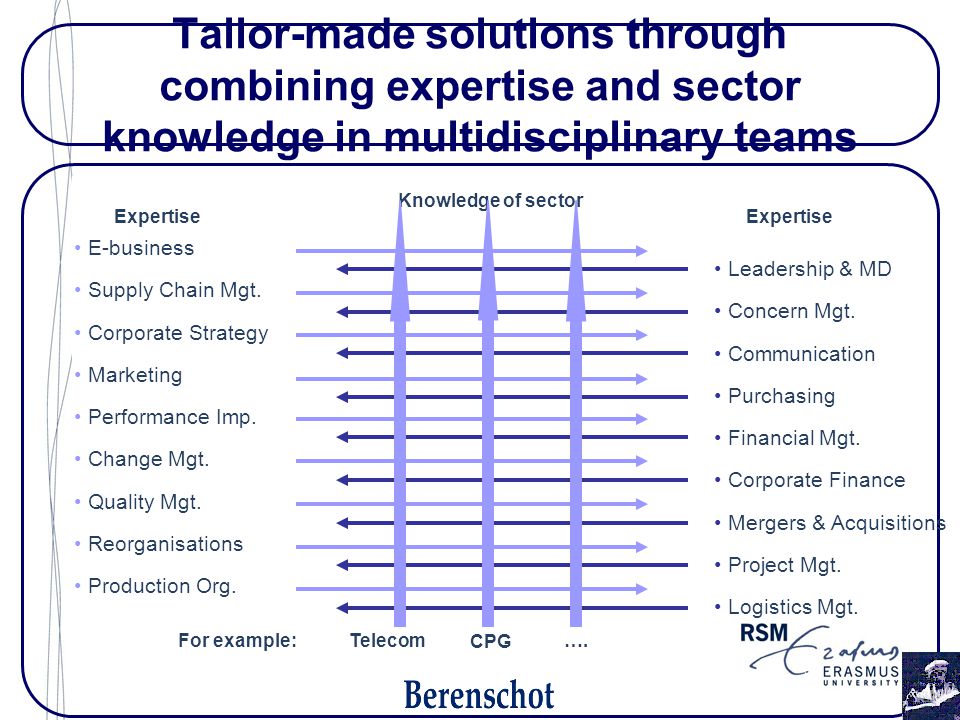 Tailor-made solutions through combining expertise and sector knowledge in multidisciplinary teams

Knowledge of sector

Expertise
• E-business
• Supply Chain Mgt.
• Corporate Strategy
• Marketing
• Performance Imp.
• Change Mgt.
• Quality Mgt.
• Reorganisations
• Production Org.

Expertise
• Leadership & MD
• Concern Mgt.
• Communication
• Purchasing
• Financial Mgt.
• Corporate Finance
• Mergers & Acquisitions
• Project Mgt.
• Logistics Mgt.

For example: Telecom CPG ….

RSM
Erasmus
ERASMUS UNIVERSITY

Berenschot